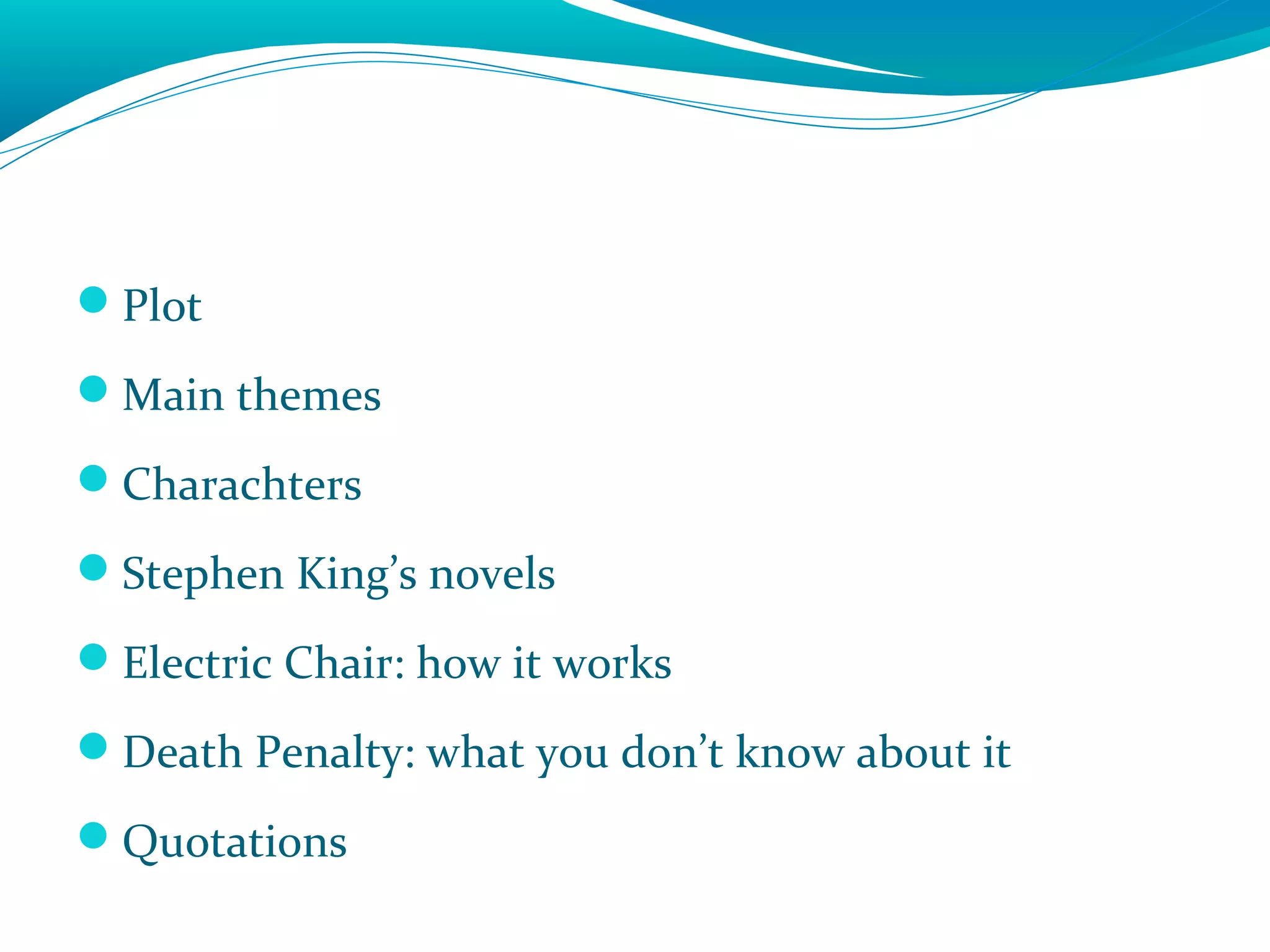 - Plot
- Main themes
- Charachters
- Stephen King’s novels
- Electric Chair: how it works
- Death Penalty: what you don’t know about it
- Quotations